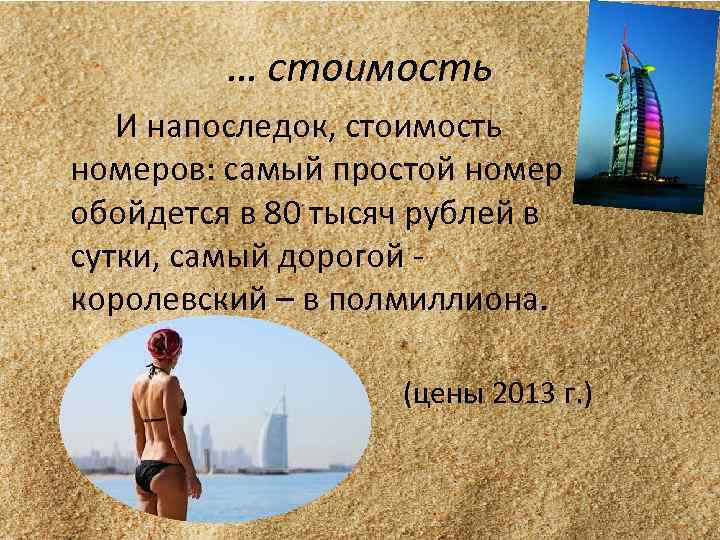 … стоимость

И напоследок, стоимость номеров: самый простой номер обойдется в 80 тысяч рублей в сутки, самый дорогой - королевский – в полмиллиона.

(цены 2013 г.)